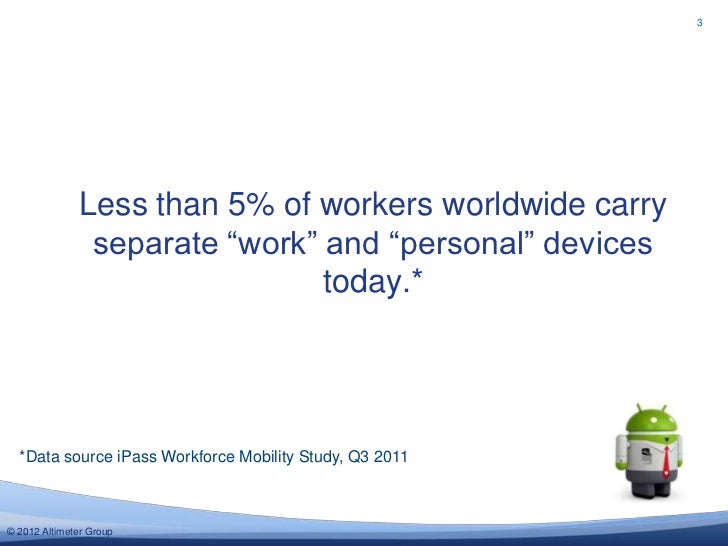 3

Less than 5% of workers worldwide carry separate “work” and “personal” devices today.*

*Data source iPass Workforce Mobility Study, Q3 2011

© 2012 Altimeter Group